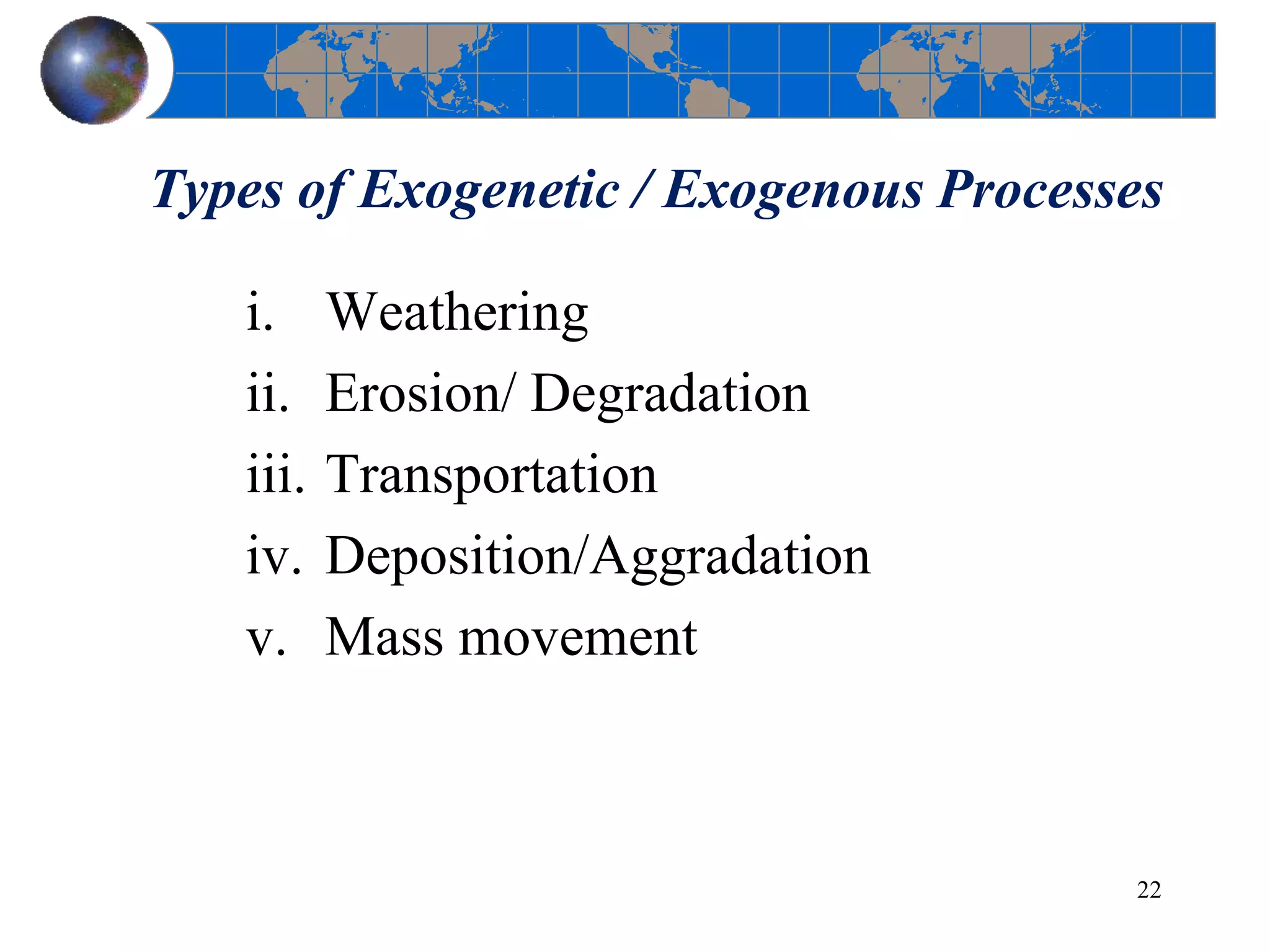 Types of Exogenetic / Exogenous Processes

i. Weathering
ii. Erosion/ Degradation
iii. Transportation
iv. Deposition/Aggradation
v. Mass movement

22